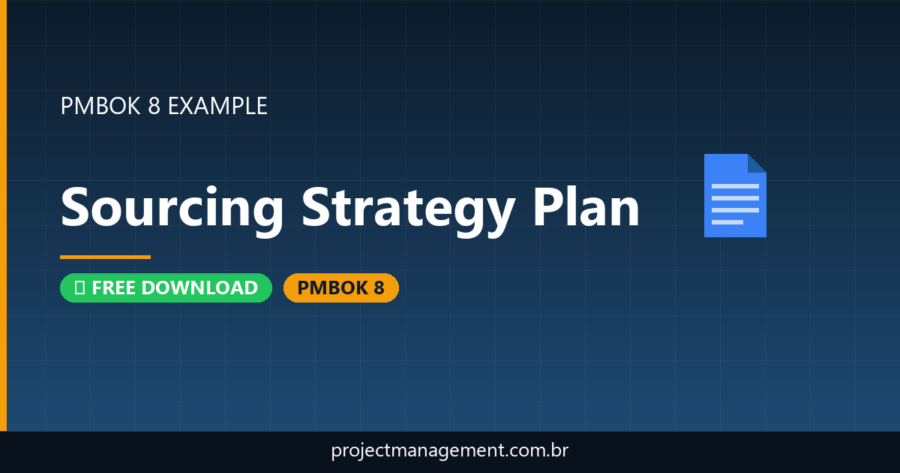 PMBOK 8 EXAMPLE

Sourcing Strategy Plan

FREE DOWNLOAD

PMBOK 8

projectmanagement.com.br